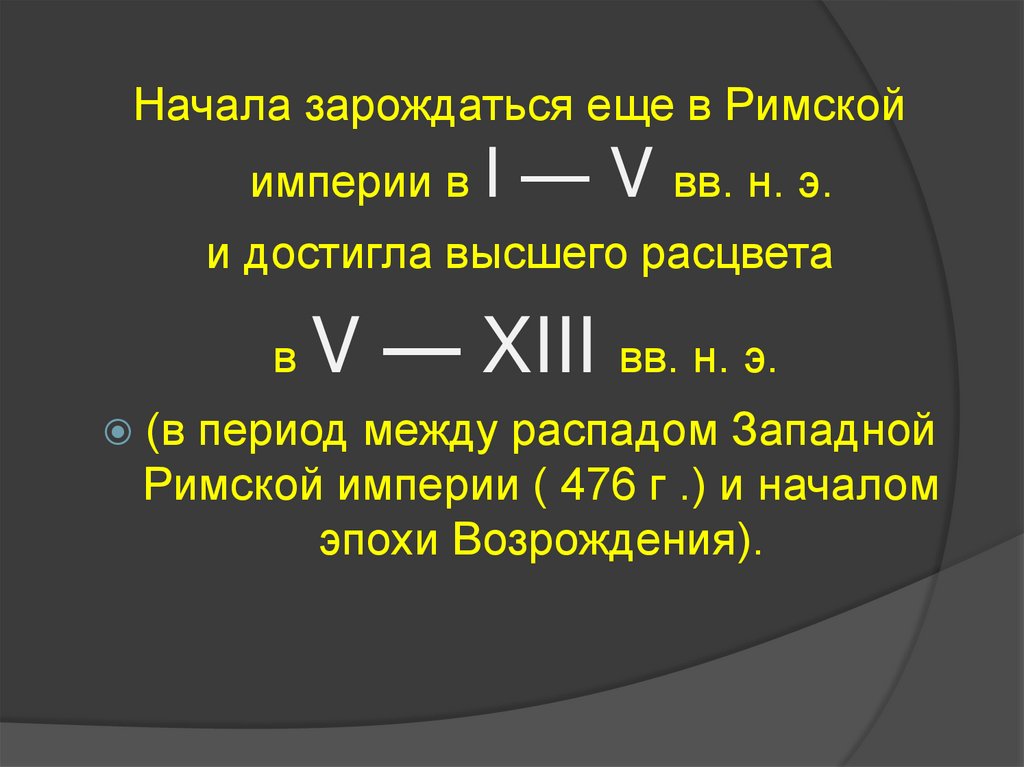 Начала зарождаться еще в Римской империи в I — V вв. н. э.
и достигла высшего расцвета
в V — XIII вв. н. э.

(в период между распадом Западной Римской империи ( 476 г .) и началом эпохи Возрождения).